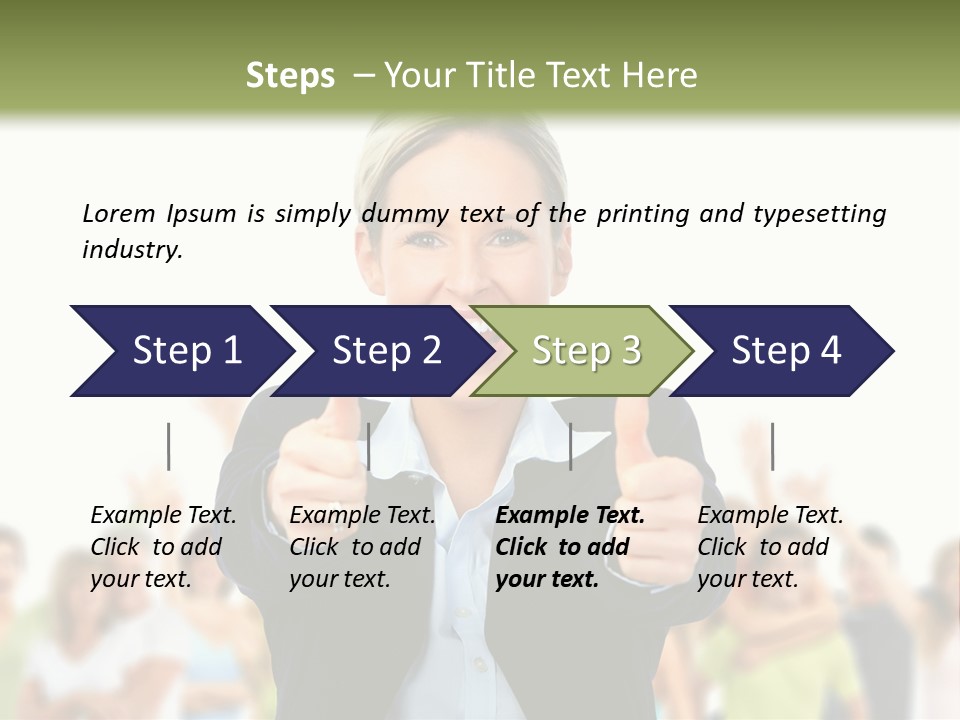 Steps – Your Title Text Here

Lorem Ipsum is simply dummy text of the printing and typesetting industry.

Step 1

Step 2

Step 3

Step 4

Example Text. Click to add your text.

Example Text. Click to add your text.

Example Text. Click to add your text.

Example Text. Click to add your text.